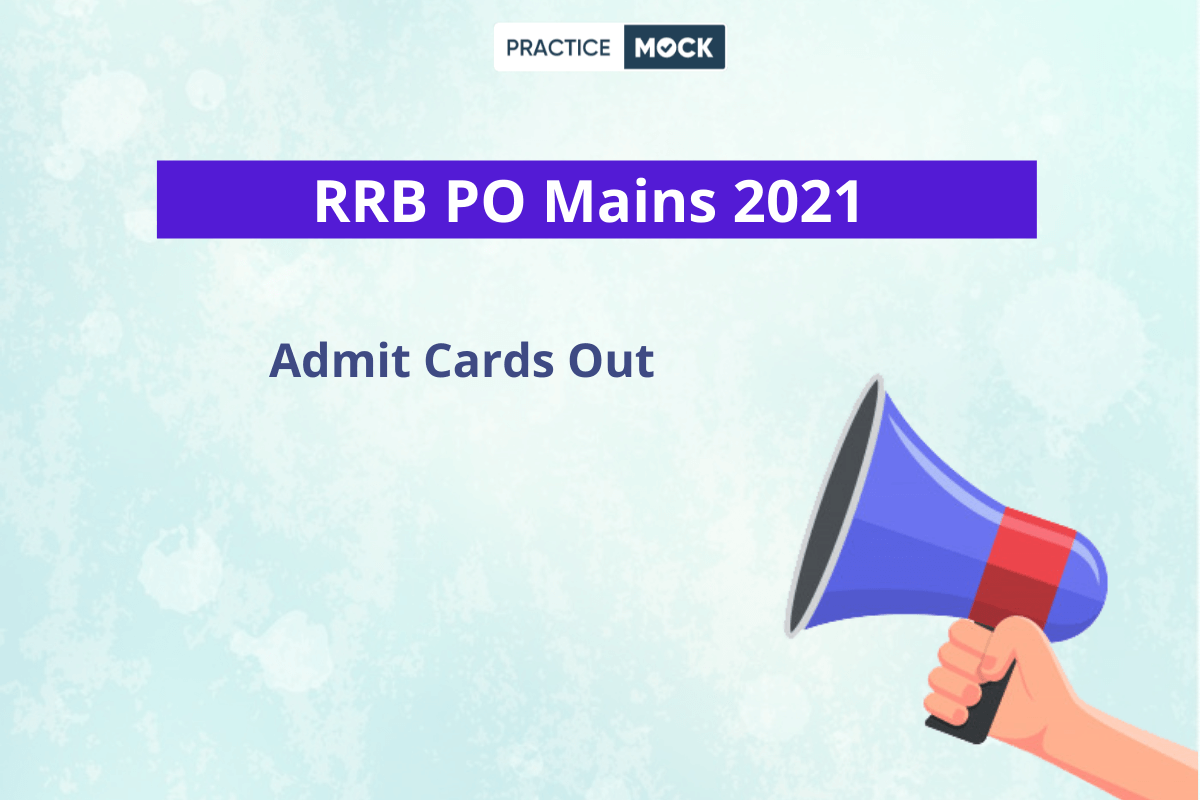 PRACTICE MOCK

RRB PO Mains 2021

Admit Cards Out